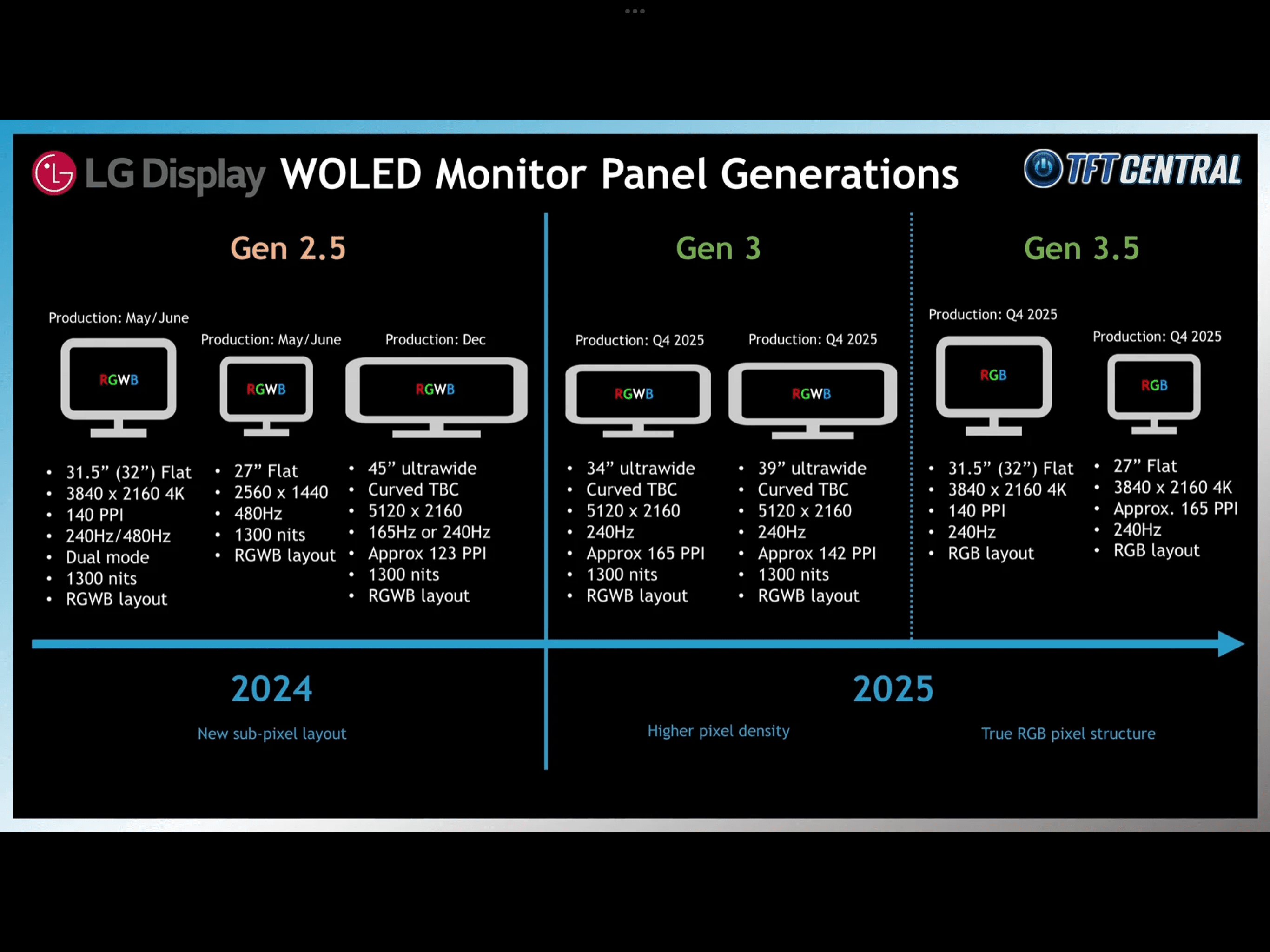 LG Display WOLED Monitor Panel Generations

TFT CENTRAL

Gen 2.5

Production: May/June

RGWB

- 31.5” (32”) Flat
- 3840 x 2160 4K
- 140 PPI
- 240Hz/480Hz
- Dual mode
- 1300 nits
- RGWB layout

Production: May/June

RGWB

- 27” Flat
- 2560 x 1440
- 480Hz
- 1300 nits
- RGWB layout

Production: Dec

RGWB

- 45” ultrawide
- Curved TBC
- 5120 x 2160
- 165Hz or 240Hz
- Approx 123 PPI
- 1300 nits
- RGWB layout

Gen 3

Production: Q4 2025

RGWB

- 34” ultrawide
- Curved TBC
- 5120 x 2160
- 240Hz
- Approx 165 PPI
- 1300 nits
- RGWB layout

Production: Q4 2025

RGWB

- 39” ultrawide
- Curved TBC
- 5120 x 2160
- 240Hz
- Approx 142 PPI
- 1300 nits
- RGWB layout

Gen 3.5

Production: Q4 2025

RGB

- 31.5” (32”) Flat
- 3840 x 2160 4K
- 140 PPI
- 240Hz
- RGB layout

Production: Q4 2025

RGB

- 27” Flat
- 3840 x 2160 4K
- Approx. 165 PPI
- 240Hz
- RGB layout

2024

New sub-pixel layout

2025

Higher pixel density

True RGB pixel structure